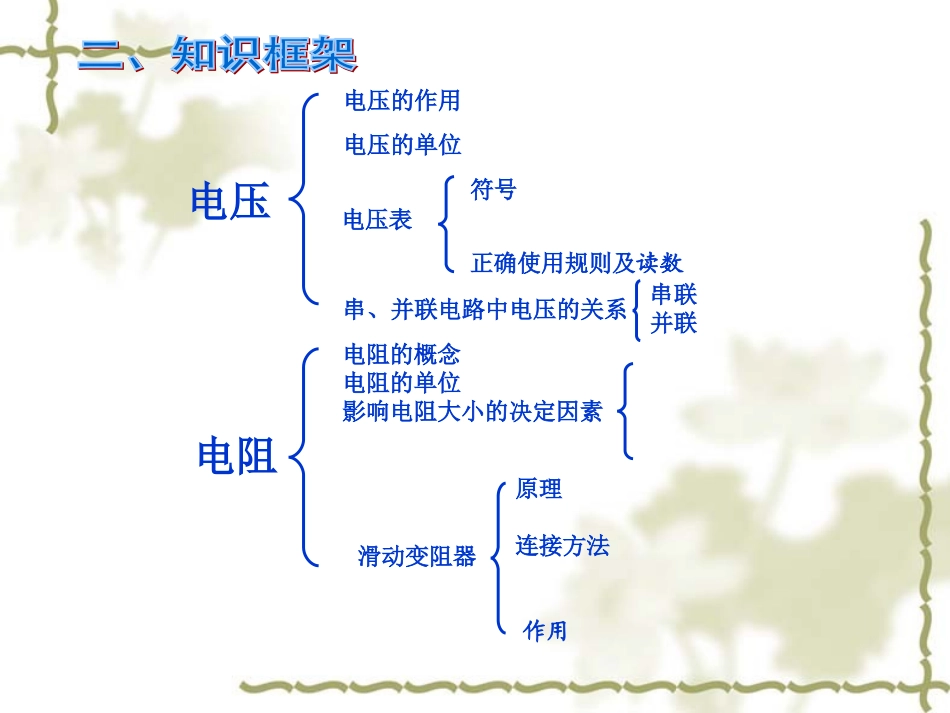 二、知识框架

电压
电压的作用
电压的单位
电压表
符号
正确使用规则及读数
串、并联电路中电压的关系
串联
并联

电阻
电阻的概念
电阻的单位
影响电阻大小的决定因素
滑动变阻器
原理
连接方法
作用